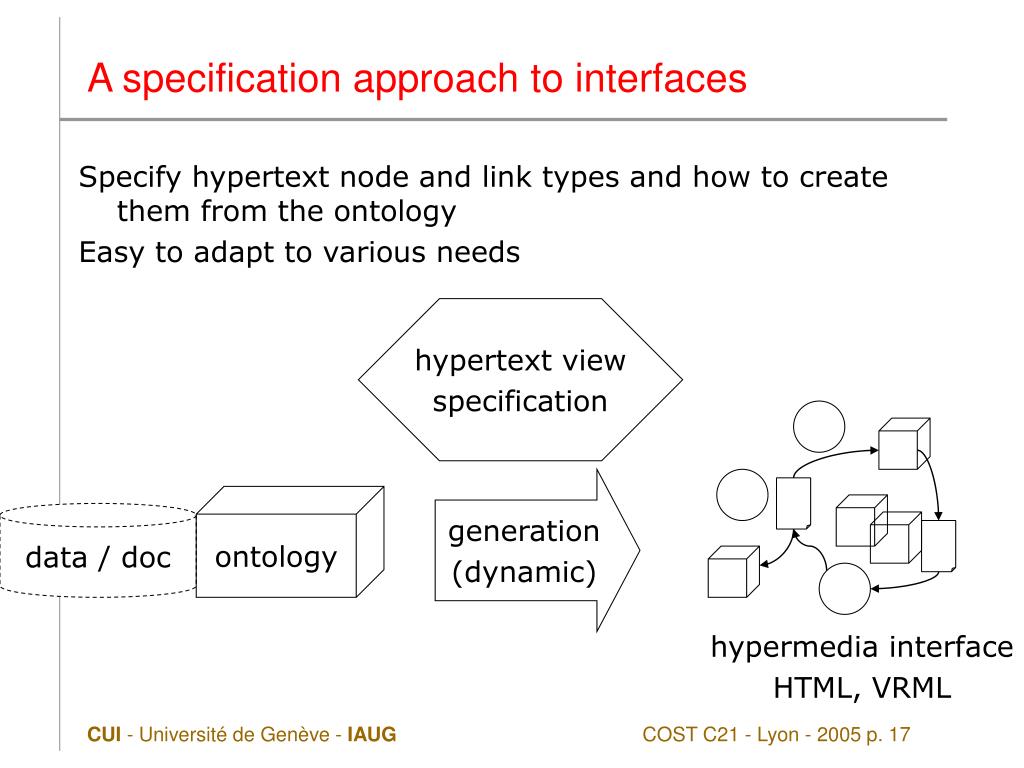 A specification approach to interfaces

Specify hypertext node and link types and how to create them from the ontology

Easy to adapt to various needs

hypertext view specification

data / doc

ontology

generation (dynamic)

hypermedia interface
HTML, VRML

CUI - Université de Genève - IAUG

COST C21 - Lyon - 2005 p. 17